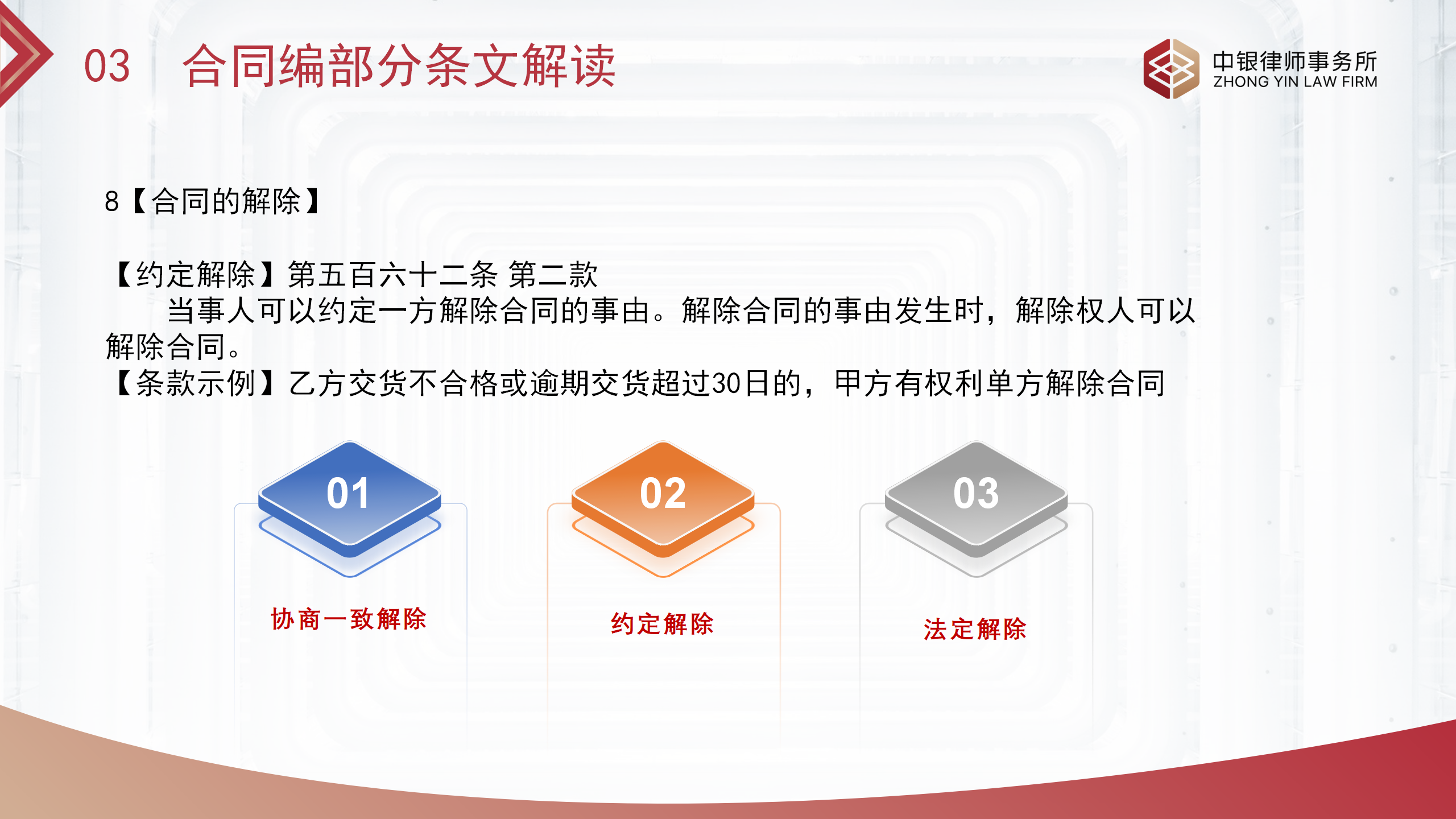 03 合同编部分条文解读

中银律师事务所
ZHONG YIN LAW FIRM

8【合同的解除】

【约定解除】第五百六十二条 第二款
当事人可以约定一方解除合同的事由。解除合同的事由发生时，解除权人可以解除合同。
【条款示例】乙方交货不合格或逾期交货超过30日的，甲方有权利单方解除合同

01
协商一致解除

02
约定解除

03
法定解除